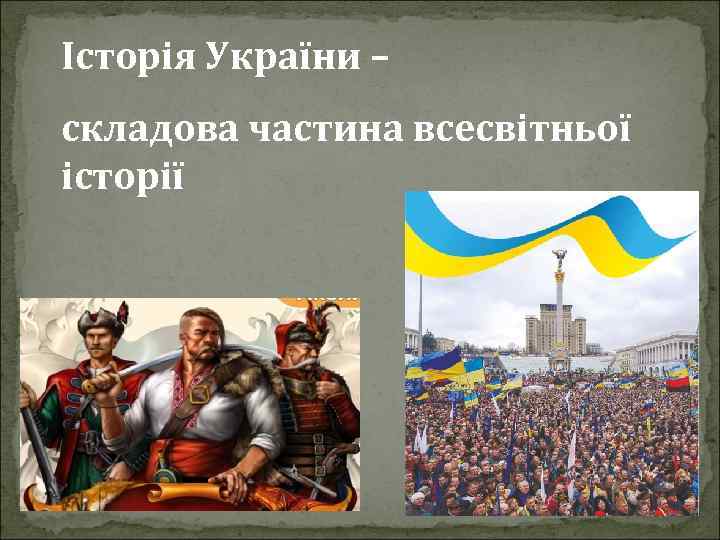 Історія України –

складова частина всесвітньої історії